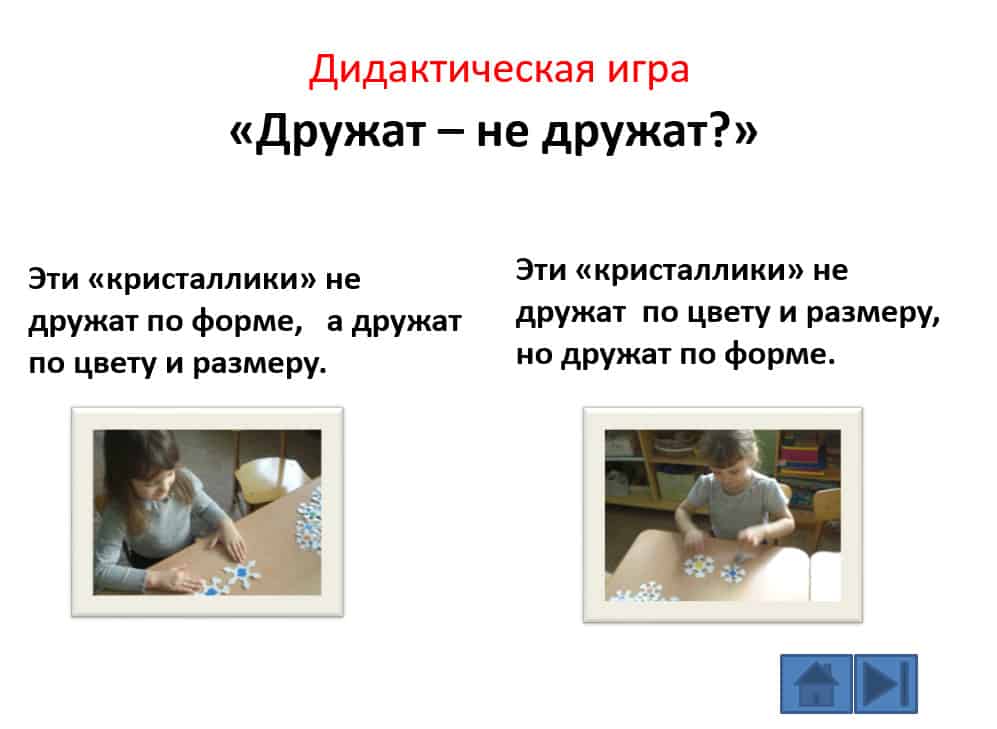 Дидактическая игра
«Дружат – не дружат?»

Эти «кристаллики» не дружат по форме, а дружат по цвету и размеру.

Эти «кристаллики» не дружат по цвету и размеру, но дружат по форме.